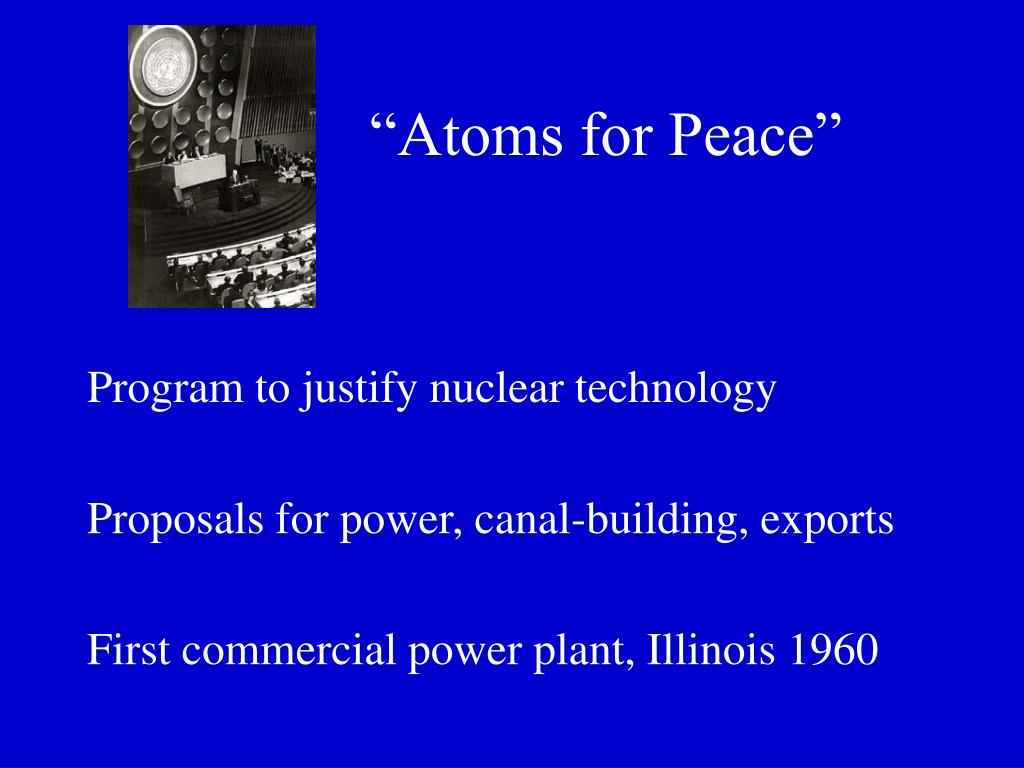 “Atoms for Peace”

Program to justify nuclear technology

Proposals for power, canal-building, exports

First commercial power plant, Illinois 1960